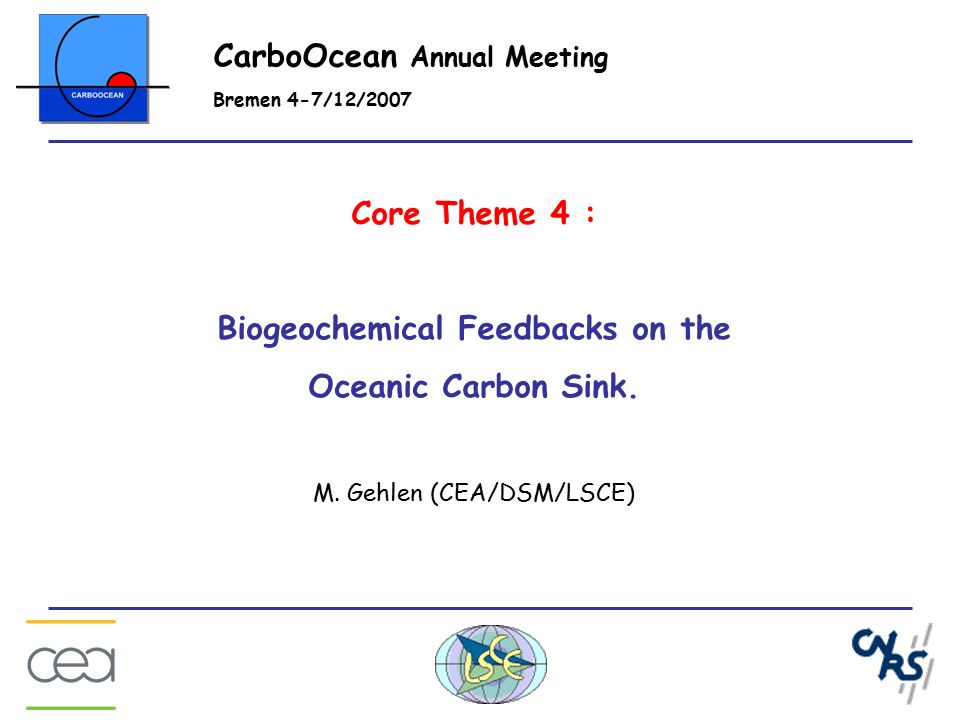 CARBOOCEAN

CarboOcean Annual Meeting

Bremen 4-7/12/2007

Core Theme 4 :

Biogeochemical Feedbacks on the Oceanic Carbon Sink.

M. Gehlen (CEA/DSM/LSCE)

cea

LSCE

CNRS